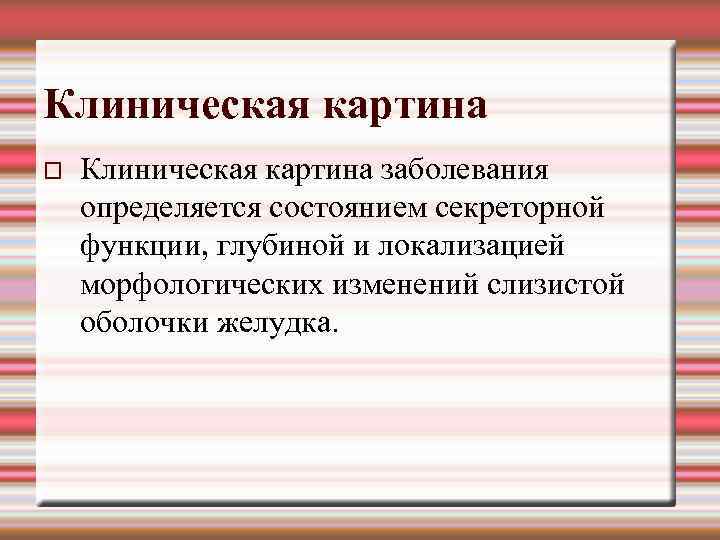 Клиническая картина

□ Клиническая картина заболевания определяется состоянием секреторной функции, глубиной и локализацией морфологических изменений слизистой оболочки желудка.